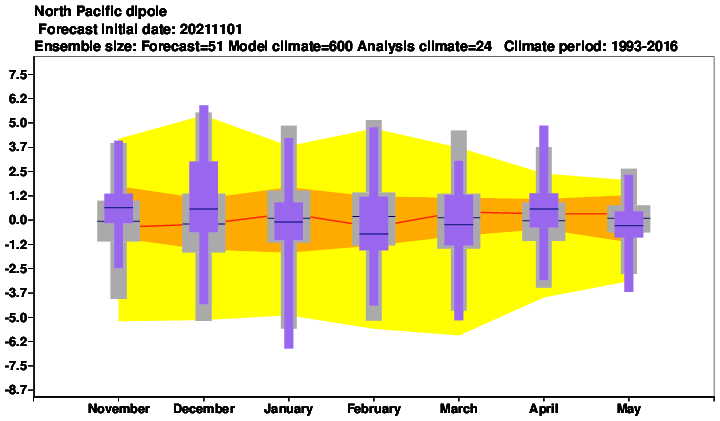 North Pacific dipole
Forecast initial date: 20211101
Ensemble size: Forecast=51 Model climate=600 Analysis climate=24 Climate period: 1993-2016

7.5
6.2
5.0
3.7
2.5
1.2
0.0
-1.2
-2.5
-3.7
-5.0
-6.2
-7.5
-8.7

November December January February March April May